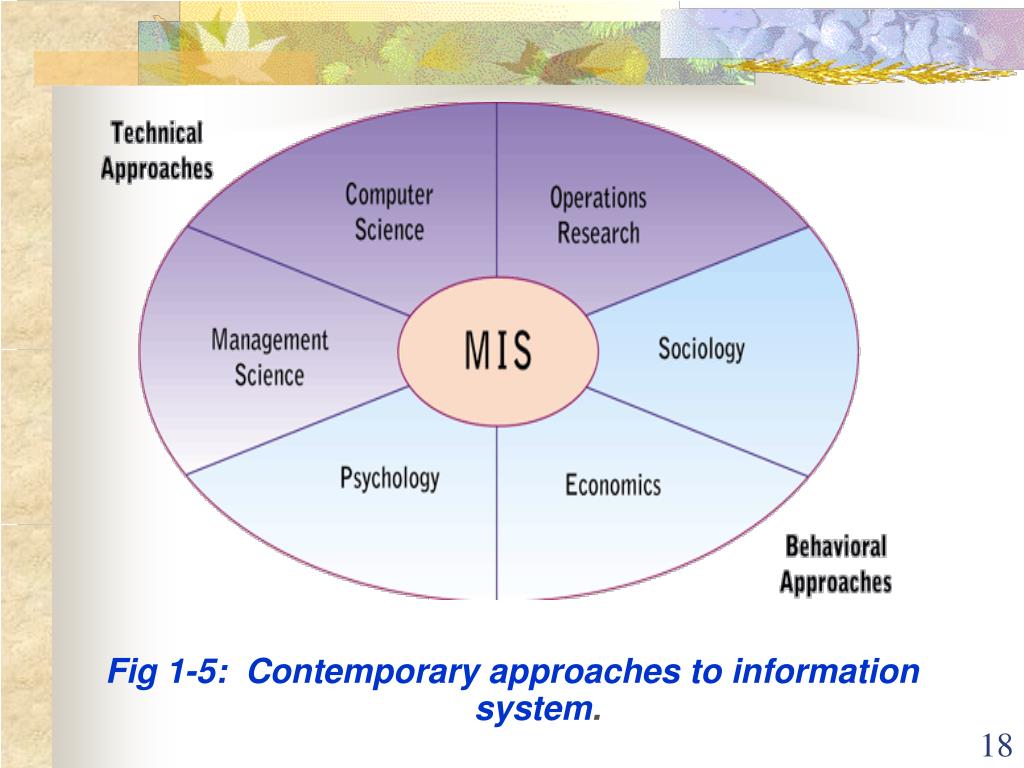 Technical Approaches

Computer Science

Operations Research

Management Science

MIS

Sociology

Psychology

Economics

Behavioral Approaches

Fig 1-5: Contemporary approaches to information system.

18